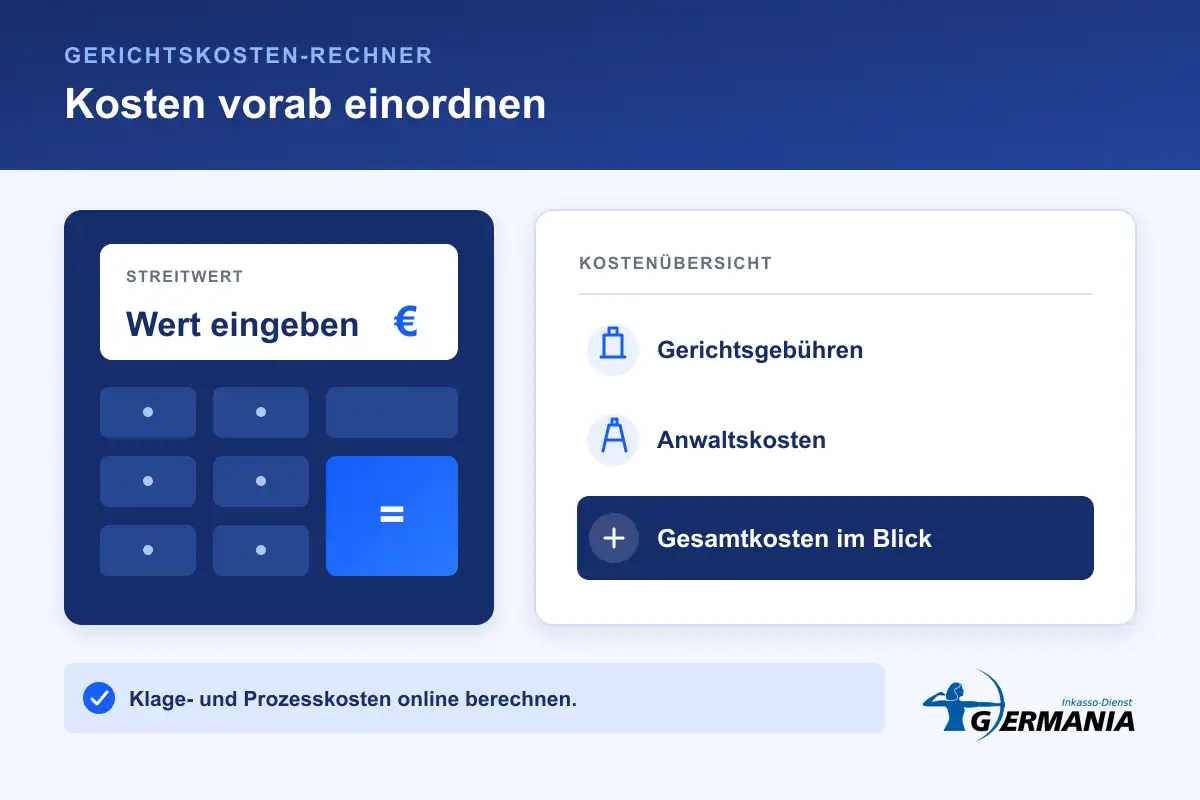 GERICHTSKOSTEN-RECHNER
Kosten vorab einordnen

STREITWERT
Wert eingeben €

=

KOSTENÜBERSICHT
Gerichtsgebühren
Anwaltskosten
+ Gesamtkosten im Blick

Klage- und Prozesskosten online berechnen.

Inkasso-Dienst
GERMANIA